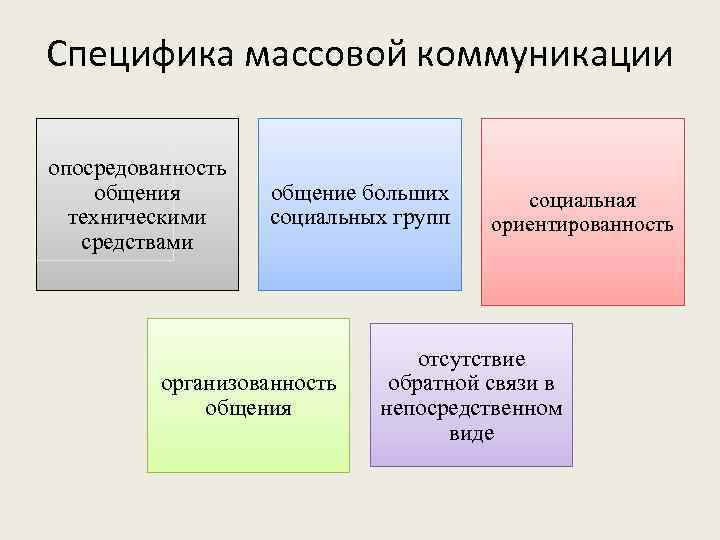 Специфика массовой коммуникации

опосредованность общения техническими средствами

общение больших социальных групп

социальная ориентированность

организованность общения

отсутствие обратной связи в непосредственном виде